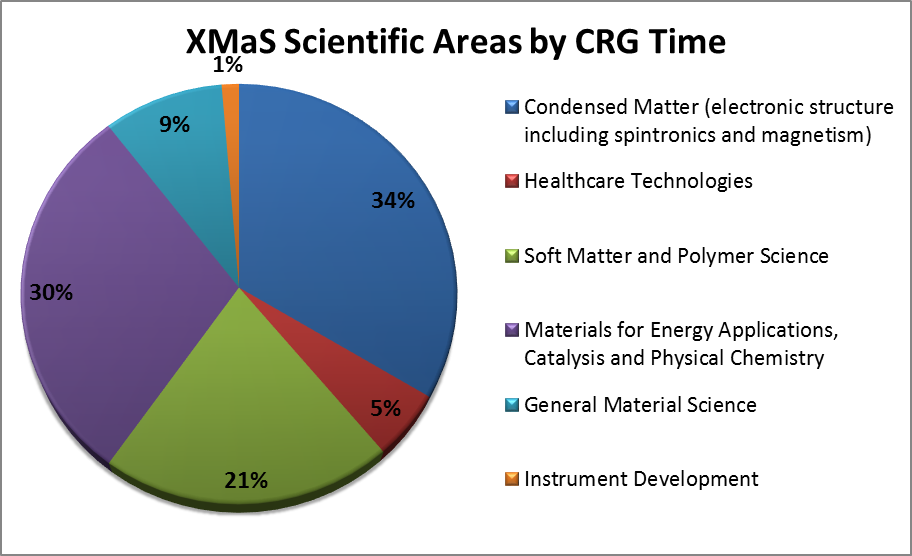 XMaS Scientific Areas by CRG Time

1%
9%
34%
30%
5%
21%

Condensed Matter (electronic structure including spintronics and magnetism)
Healthcare Technologies
Soft Matter and Polymer Science
Materials for Energy Applications, Catalysis and Physical Chemistry
General Material Science
Instrument Development